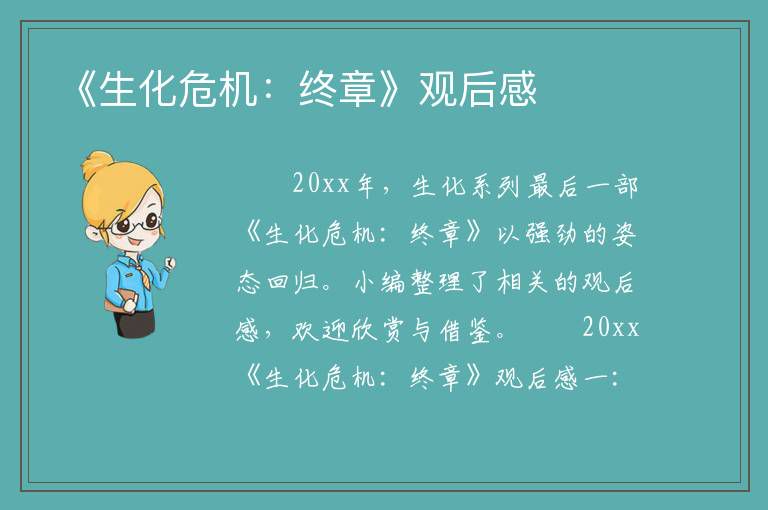 《生化危机：终章》观后感

20xx年，生化系列最后一部《生化危机：终章》以强劲的姿态回归。小编整理了相关的观后感，欢迎欣赏与借鉴。 20xx《生化危机：终章》观后感一：